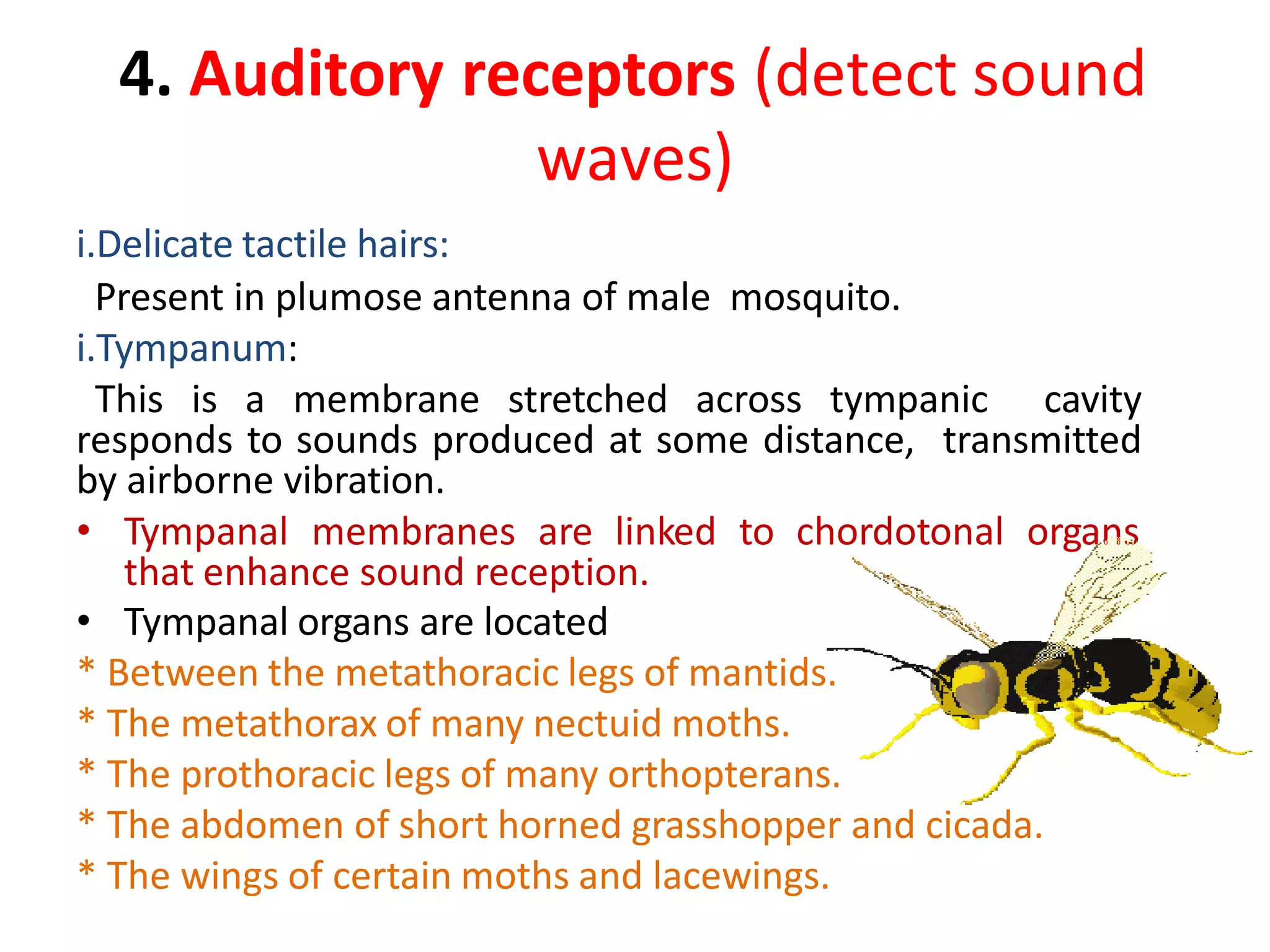 4. Auditory receptors (detect sound waves)

i.Delicate tactile hairs:

Present in plumose antenna of male mosquito.

i.Tympanum:

This is a membrane stretched across tympanic cavity responds to sounds produced at some distance, transmitted by airborne vibration.

• Tympanal membranes are linked to chordotonal organs that enhance sound reception.

• Tympanal organs are located

* Between the metathoracic legs of mantids.

* The metathorax of many nectuid moths.

* The prothoracic legs of many orthopterans.

* The abdomen of short horned grasshopper and cicada.

* The wings of certain moths and lacewings.